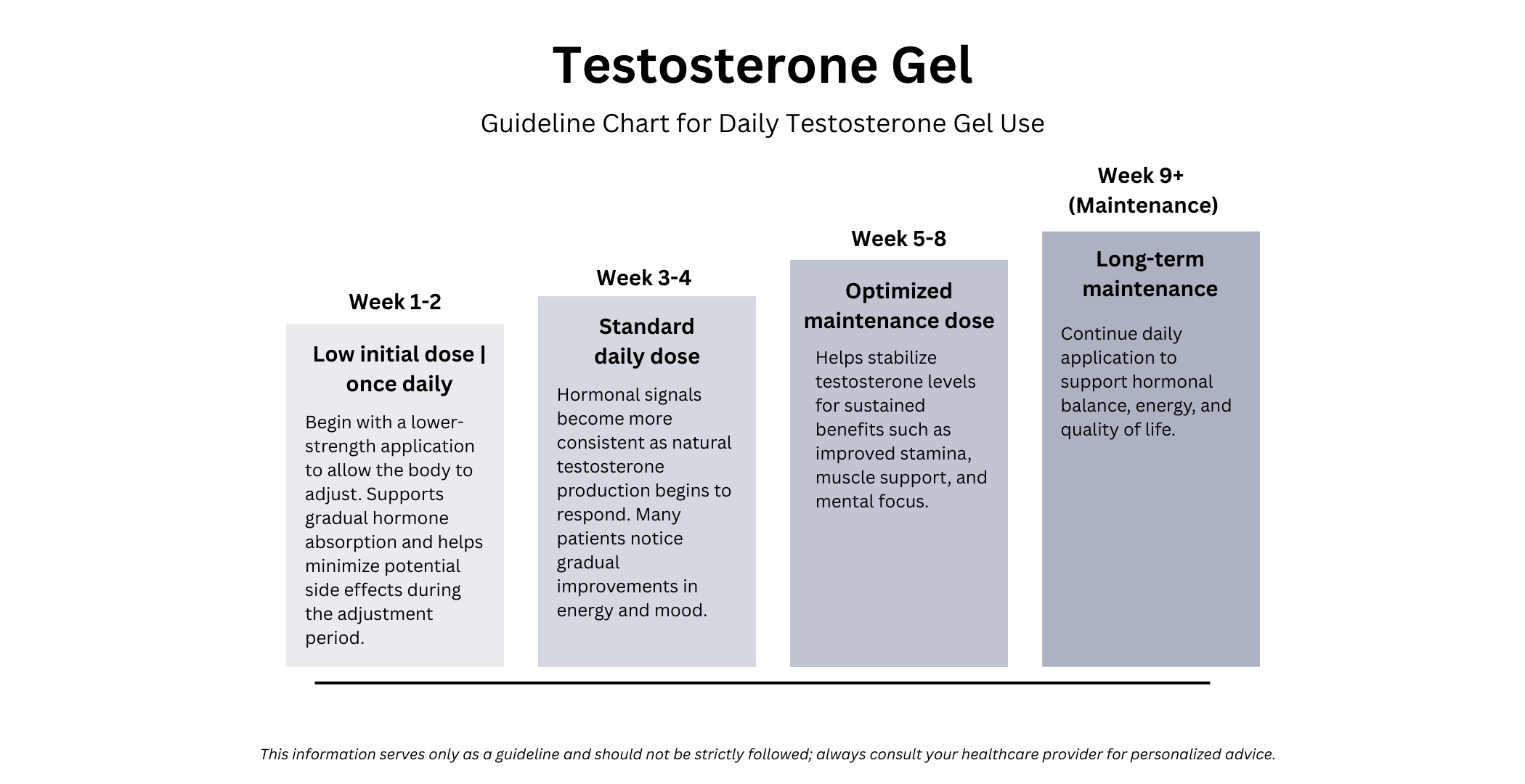 Testosterone Gel

Guideline Chart for Daily Testosterone Gel Use

Week 1-2

Low initial dose | once daily

Begin with a lower-strength application to allow the body to adjust. Supports gradual hormone absorption and helps minimize potential side effects during the adjustment period.

Week 3-4

Standard daily dose

Hormonal signals become more consistent as natural testosterone production begins to respond. Many patients notice gradual improvements in energy and mood.

Week 5-8

Optimized maintenance dose

Helps stabilize testosterone levels for sustained benefits such as improved stamina, muscle support, and mental focus.

Week 9+ (Maintenance)

Long-term maintenance

Continue daily application to support hormonal balance, energy, and quality of life.

This information serves only as a guideline and should not be strictly followed; always consult your healthcare provider for personalized advice.